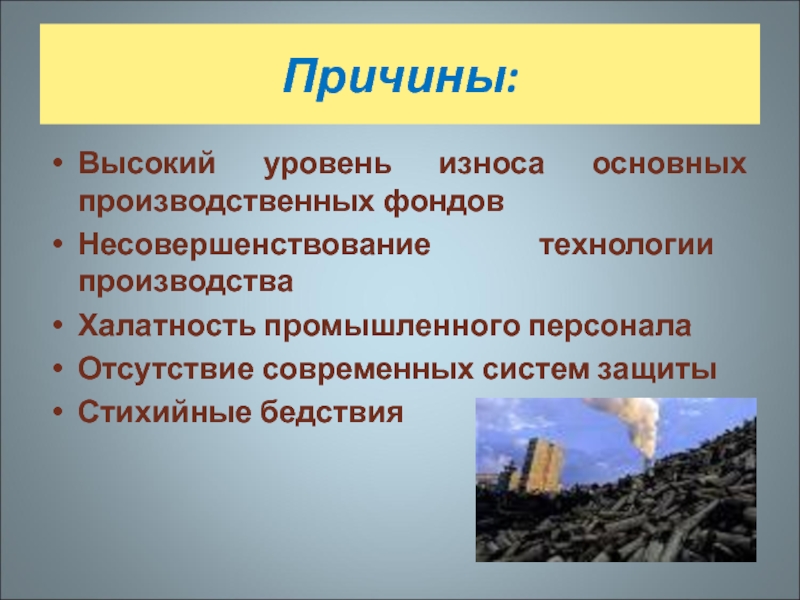 Причины:

• Высокий уровень износа основных производственных фондов
• Несовершенствование технологии производства
• Халатность промышленного персонала
• Отсутствие современных систем защиты
• Стихийные бедствия